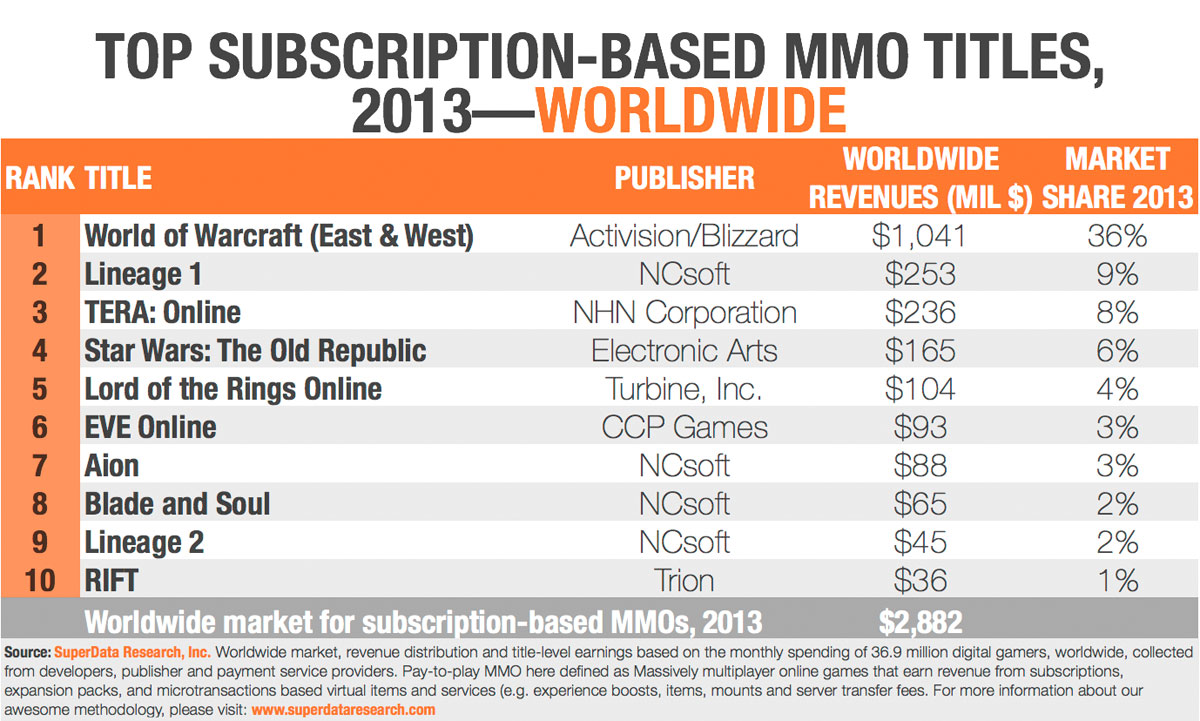 TOP SUBSCRIPTION-BASED MMO TITLES, 2013—WORLDWIDE

| RANK | TITLE | PUBLISHER | WORLDWIDE REVENUES (MIL $) | MARKET SHARE 2013 |
|---|---|---|---|---|
| 1 | World of Warcraft (East & West) | Activision/Blizzard | $1,041 | 36% |
| 2 | Lineage 1 | NCsoft | $253 | 9% |
| 3 | TERA: Online | NHN Corporation | $236 | 8% |
| 4 | Star Wars: The Old Republic | Electronic Arts | $165 | 6% |
| 5 | Lord of the Rings Online | Turbine, Inc. | $104 | 4% |
| 6 | EVE Online | CCP Games | $93 | 3% |
| 7 | Aion | NCsoft | $88 | 3% |
| 8 | Blade and Soul | NCsoft | $65 | 2% |
| 9 | Lineage 2 | NCsoft | $45 | 2% |
| 10 | RIFT | Trion | $36 | 1% |
| | Worldwide market for subscription-based MMOs, 2013 | | $2,882 | |

Source: SuperData Research, Inc. Worldwide market, revenue distribution and title-level earnings based on the monthly spending of 36.9 million digital gamers, worldwide, collected from developers, publisher and payment service providers. Pay-to-play MMO here defined as Massively multiplayer online games that earn revenue from subscriptions, expansion packs, and microtransactions based virtual items and services (e.g. experience boosts, items, mounts and server transfer fees. For more information about our awesome methodology, please visit: www.superdataresearch.com